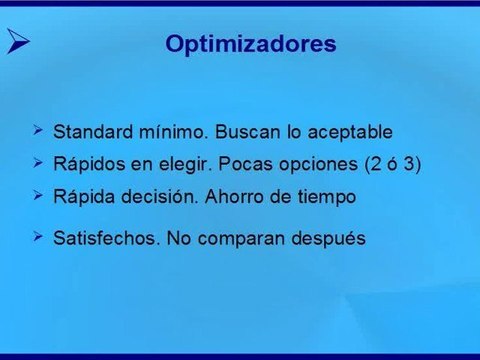 Optimizadores

➢ Standard mínimo. Buscan lo aceptable
➢ Rápidos en elegir. Pocas opciones (2 ó 3)
➢ Rápida decisión. Ahorro de tiempo
➢ Satisfechos. No comparan después